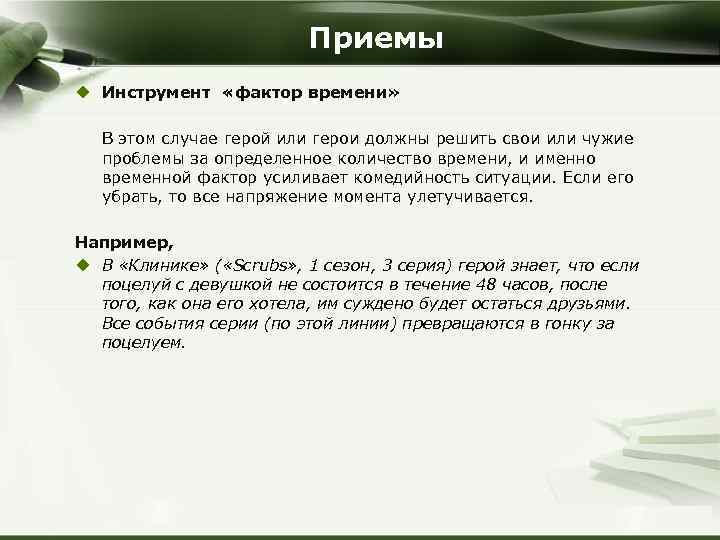 Приемы

Инструмент «фактор времени»

В этом случае герой или герои должны решить свои или чужие проблемы за определенное количество времени, и именно временной фактор усиливает комедийность ситуации. Если его убрать, то все напряжение момента улетучивается.

Например,

В «Клинике» («Scrubs», 1 сезон, 3 серия) герой знает, что если поцелуй с девушкой не состоится в течение 48 часов, после того, как она его хотела, им суждено будет остаться друзьями. Все события серии (по этой линии) превращаются в гонку за поцелуем.